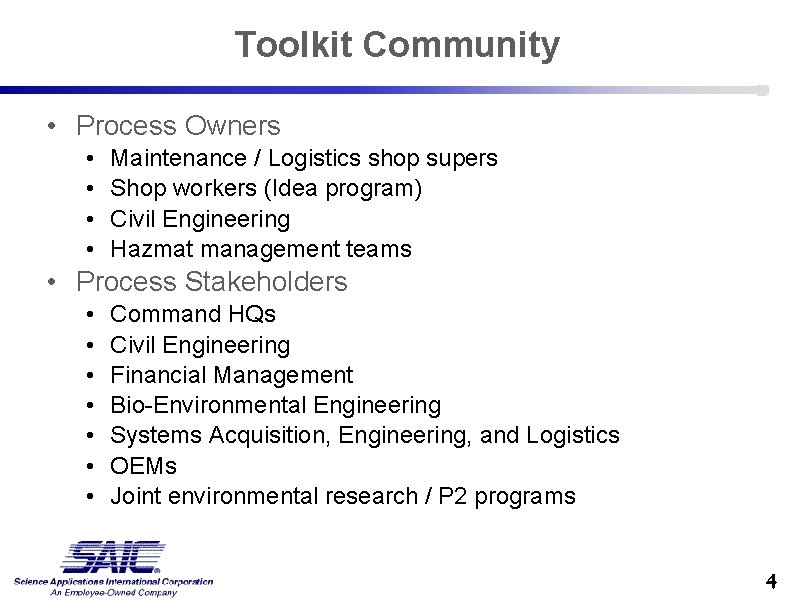 Toolkit Community

• Process Owners
  • Maintenance / Logistics shop supers
  • Shop workers (Idea program)
  • Civil Engineering
  • Hazmat management teams
• Process Stakeholders
  • Command HQs
  • Civil Engineering
  • Financial Management
  • Bio-Environmental Engineering
  • Systems Acquisition, Engineering, and Logistics
  • OEMs
  • Joint environmental research / P2 programs

SAIC®
Science Applications International Corporation
An Employee-Owned Company

4